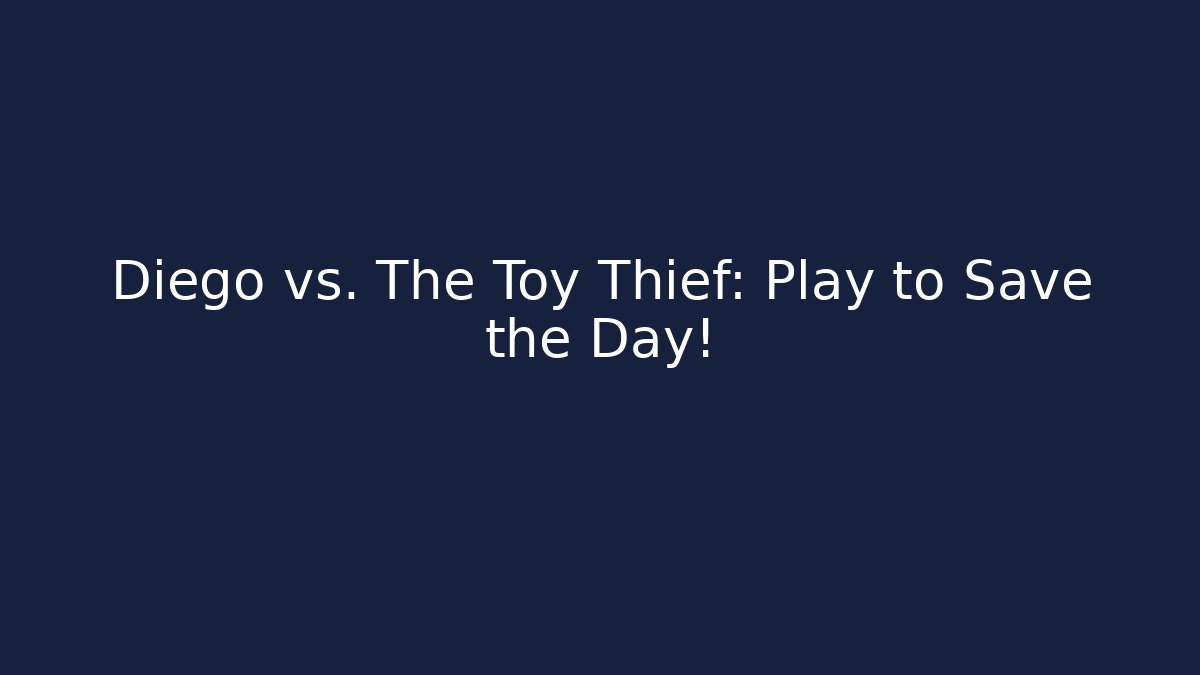 Diego vs. The Toy Thief: Play to Save the Day!